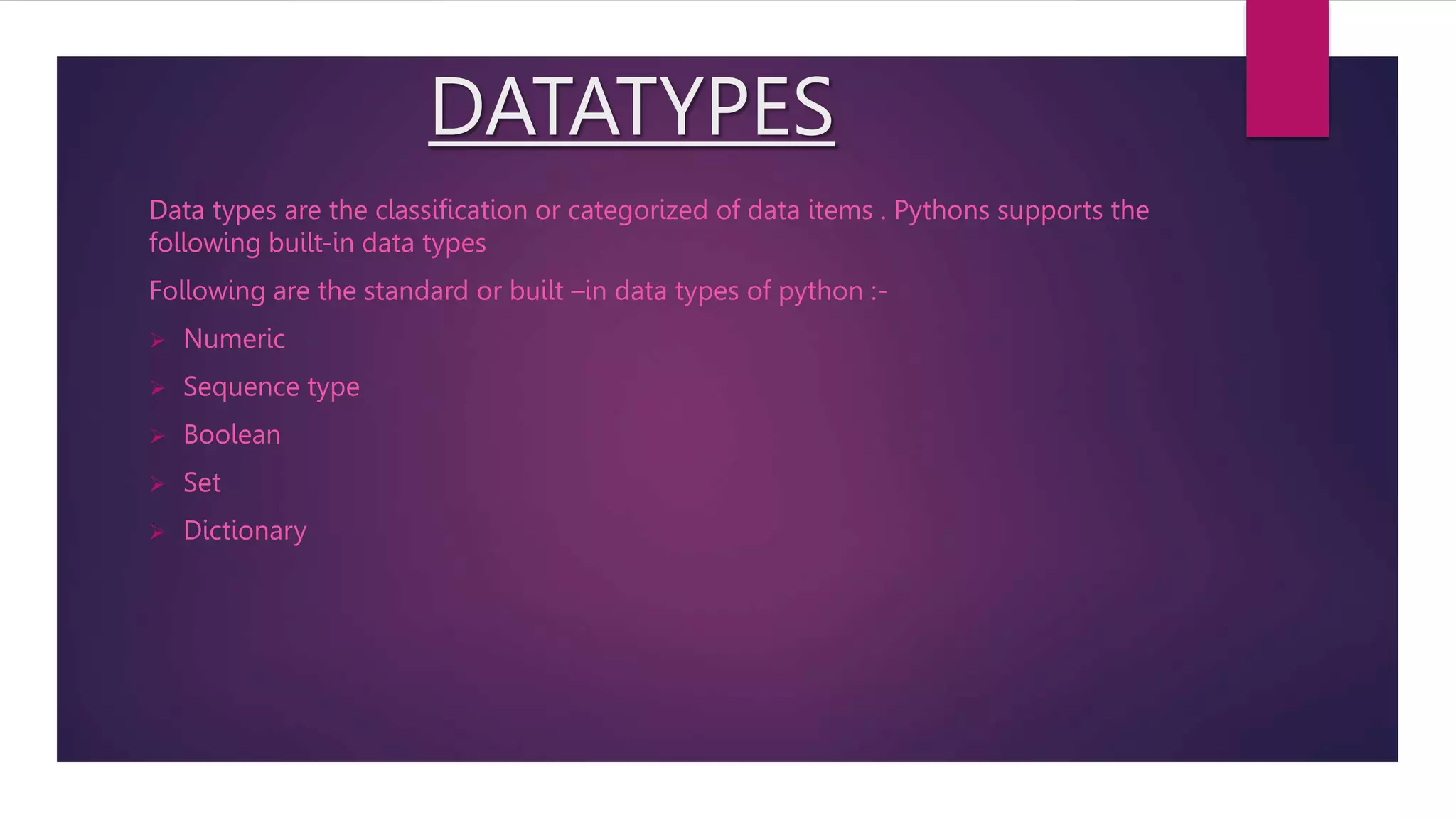 DATATYPES

Data types are the classification or categorized of data items . Pythons supports the following built-in data types

Following are the standard or built –in data types of python :-

➢ Numeric

➢ Sequence type

➢ Boolean

➢ Set

➢ Dictionary